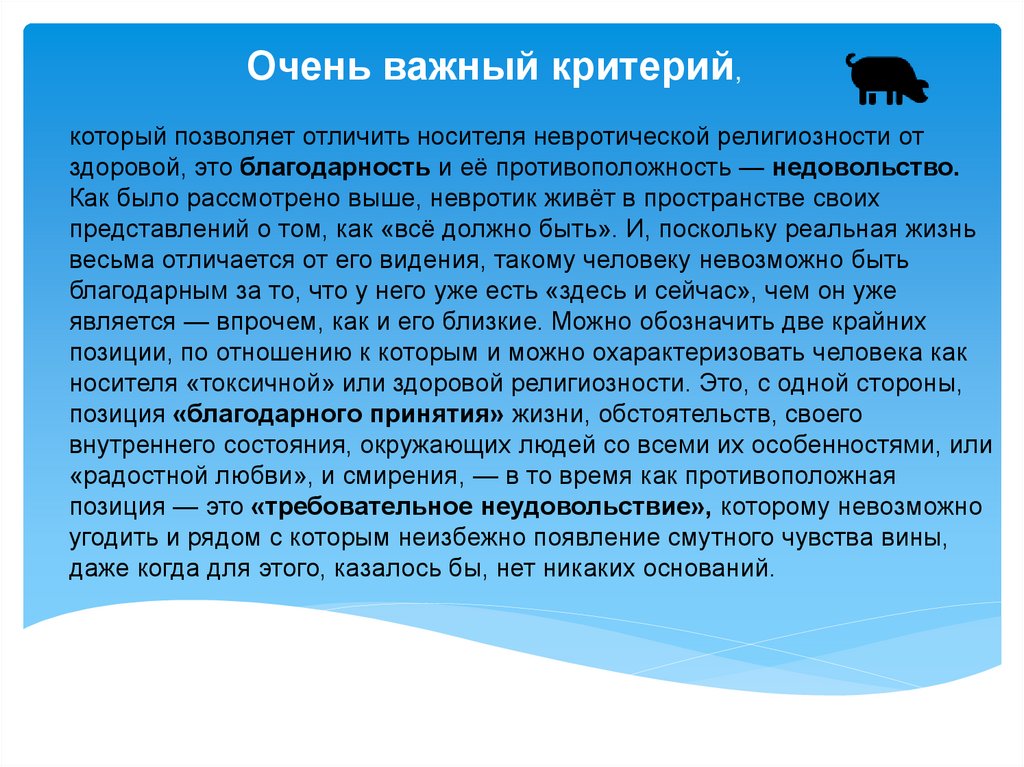 Очень важный критерий,

который позволяет отличить носителя невротической религиозности от здоровой, это благодарность и её противоположность — недовольство. Как было рассмотрено выше, невротик живёт в пространстве своих представлений о том, как «всё должно быть». И, поскольку реальная жизнь весьма отличается от его видения, такому человеку невозможно быть благодарным за то, что у него уже есть «здесь и сейчас», чем он уже является — впрочем, как и его близкие. Можно обозначить две крайних позиции, по отношению к которым и можно охарактеризовать человека как носителя «токсичной» или здоровой религиозности. Это, с одной стороны, позиция «благодарного принятия» жизни, обстоятельств, своего внутреннего состояния, окружающих людей со всеми их особенностями, или «радостной любви», и смирения, — в то время как противоположная позиция — это «требовательное неудовольствие», которому невозможно угодить и рядом с которым неизбежно появление смутного чувства вины, даже когда для этого, казалось бы, нет никаких оснований.